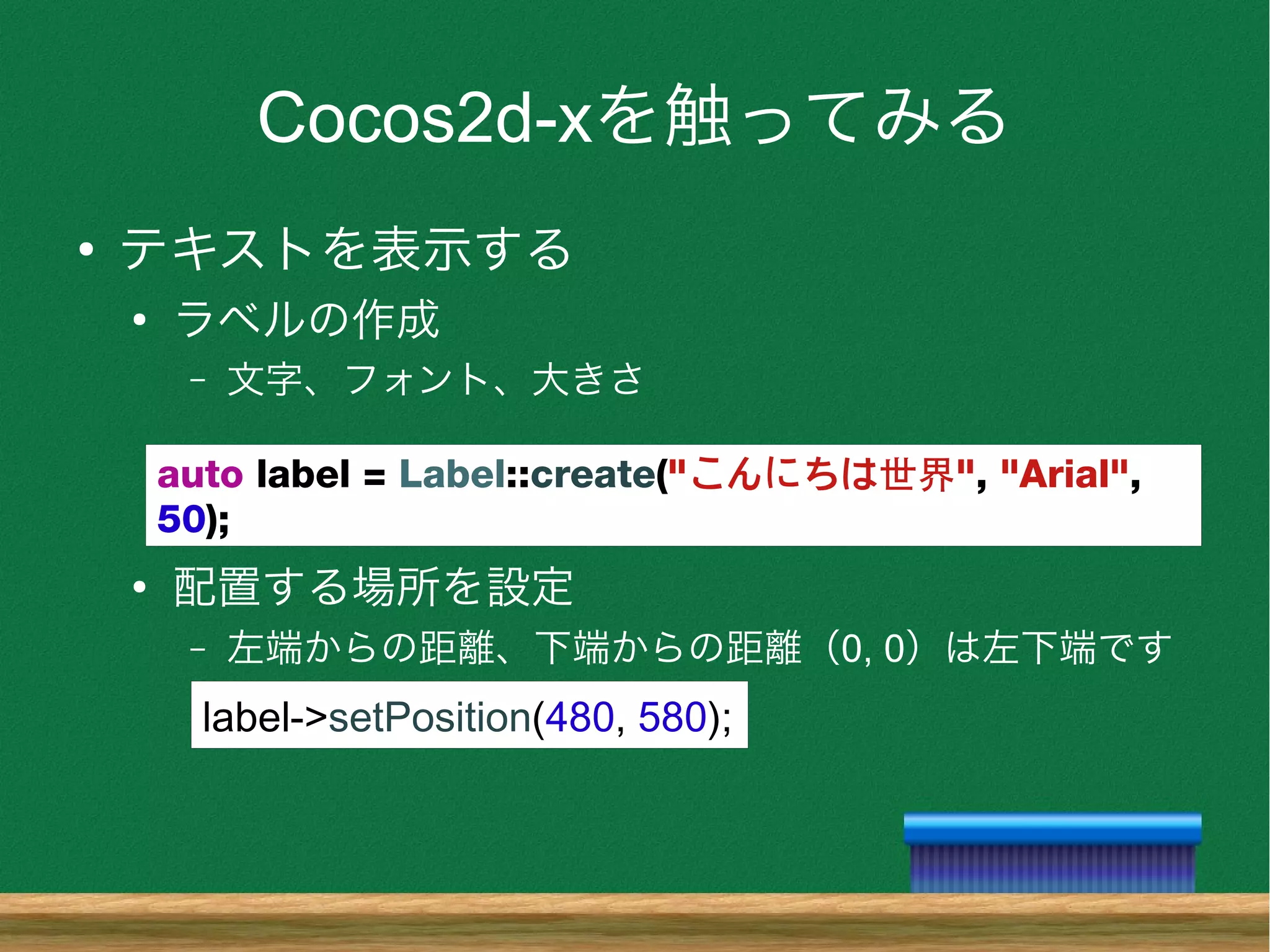 Cocos2d-xを触ってみる

• テキストを表示する

• ラベルの作成

– 文字、フォント、大きさ

auto label = Label::create("こんにちは世界", "Arial", 50);

• 配置する場所を設定

– 左端からの距離、下端からの距離（0, 0）は左下端です

label->setPosition(480, 580);